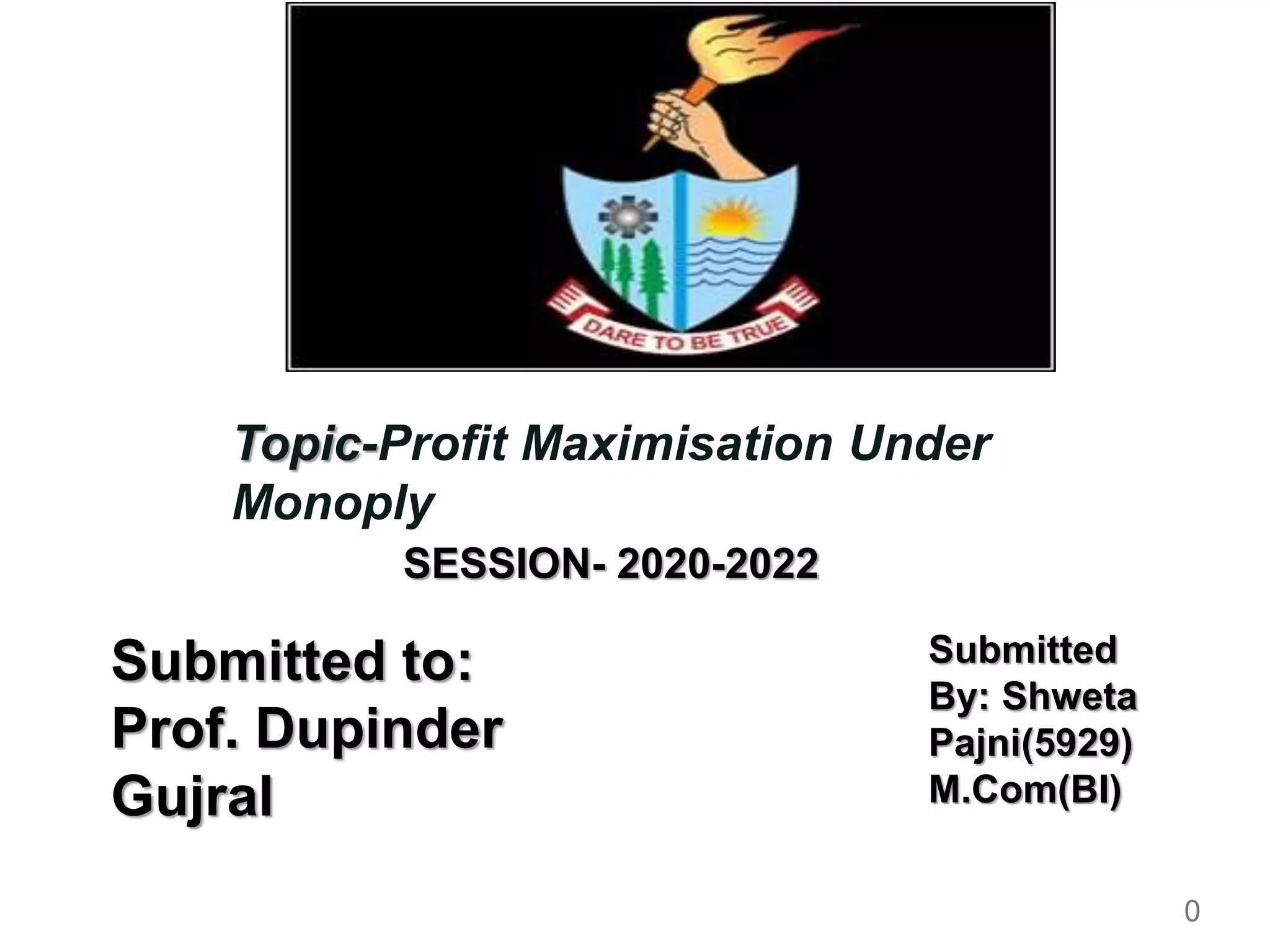 DARE TO BE TRUE

Topic-Profit Maximisation Under Monoply

SESSION- 2020-2022

Submitted to:
Prof. Dupinder Gujral

Submitted By: Shweta Pajni(5929) M.Com(BI)

0